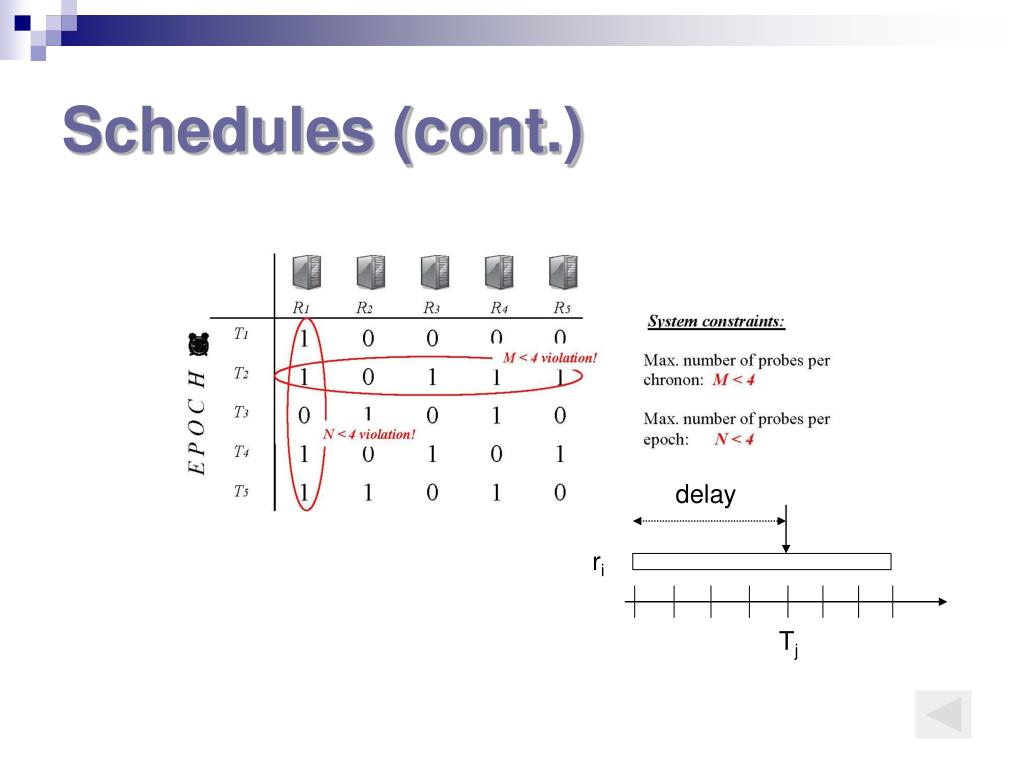 Schedules (cont.)

EPOCH

|  | $R_1$ | $R_2$ | $R_3$ | $R_4$ | $R_5$ |
|---|---|---|---|---|---|
| $T_1$ | 1 | 0 | 0 | 0 | 0 |
| $T_2$ | 1 | 0 | 1 | 1 | 1 |
| $T_3$ | 0 | 1 | 0 | 1 | 0 |
| $T_4$ | 1 | 0 | 1 | 0 | 1 |
| $T_5$ | 1 | 1 | 0 | 1 | 0 |

M < 4 violation!

N < 4 violation!

System constraints:

Max. number of probes per chronon: $M < 4$

Max. number of probes per epoch: $N < 4$

delay

$r_i$

$T_j$